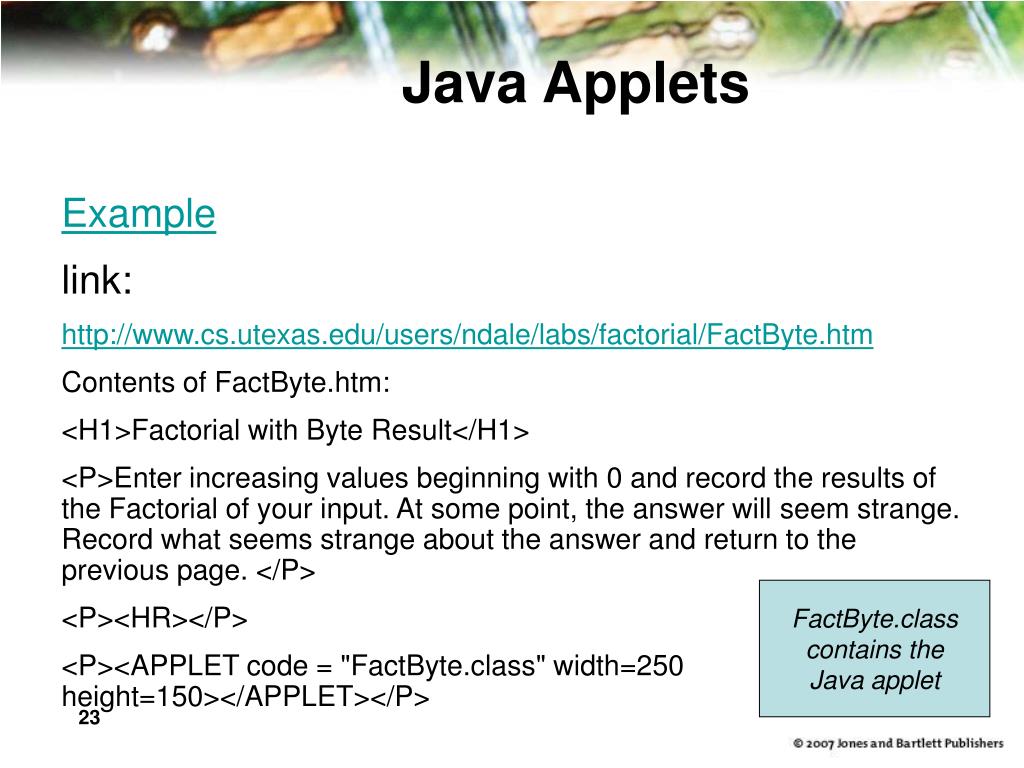 Java Applets

Example

link:

http://www.cs.utexas.edu/users/ndale/labs/factorial/FactByte.htm

Contents of FactByte.htm:

<H1>Factorial with Byte Result</H1>

<P>Enter increasing values beginning with 0 and record the results of the Factorial of your input. At some point, the answer will seem strange. Record what seems strange about the answer and return to the previous page. </P>

<P><HR></P>

<P><APPLET code = "FactByte.class" width=250 height=150></APPLET></P>

FactByte.class contains the Java applet

23

© 2007 Jones and Bartlett Publishers